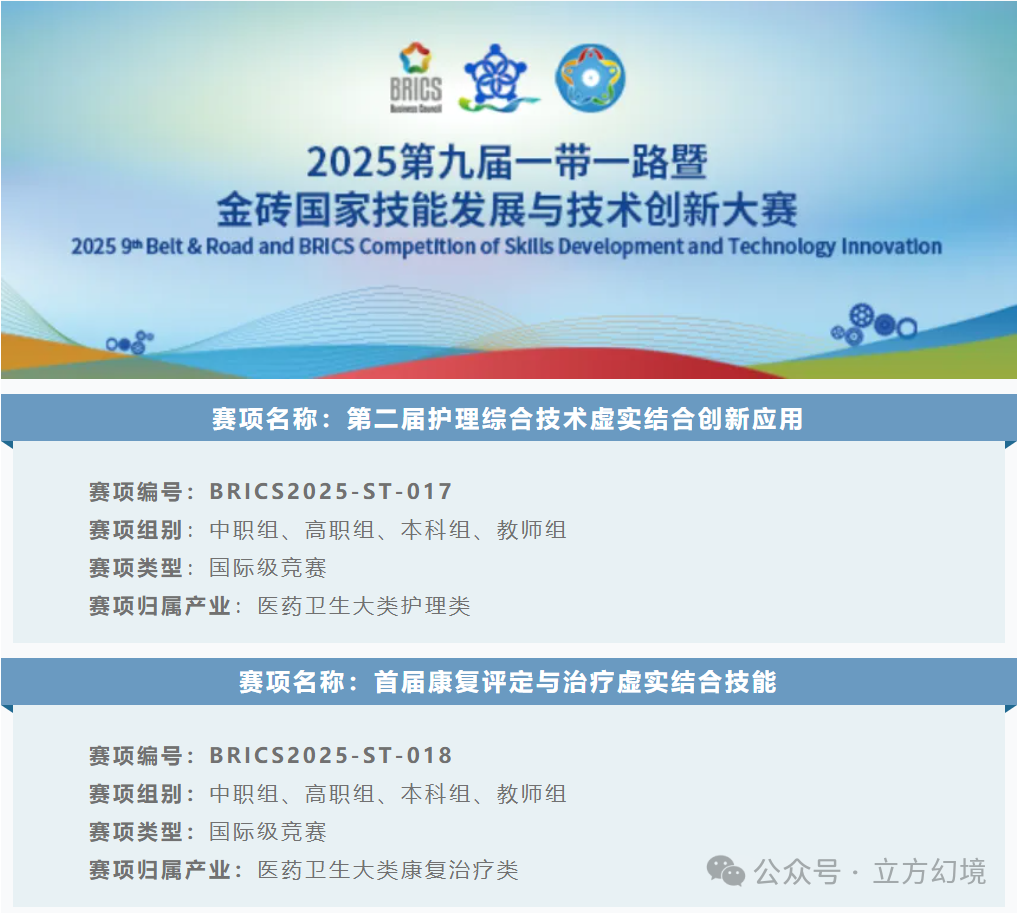 BRICS
Business Council

2025第九届一带一路暨
金砖国家技能发展与技术创新大赛
2025 9th Belt & Road and BRICS Competition of Skills Development and Technology Innovation

赛项名称：第二届护理综合技术虚实结合创新应用

赛项编号：BRICS2025-ST-017
赛项组别：中职组、高职组、本科组、教师组
赛项类型：国际级竞赛
赛项归属产业：医药卫生大类护理类

赛项名称：首届康复评定与治疗虚实结合技能

赛项编号：BRICS2025-ST-018
赛项组别：中职组、高职组、本科组、教师组
赛项类型：国际级竞赛
赛项归属产业：医药卫生大类康复治疗类

公众号 · 立方幻境